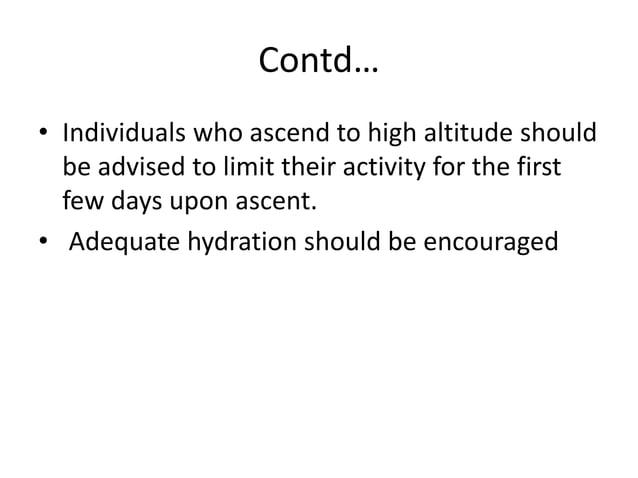 Contd…

• Individuals who ascend to high altitude should be advised to limit their activity for the first few days upon ascent.

• Adequate hydration should be encouraged